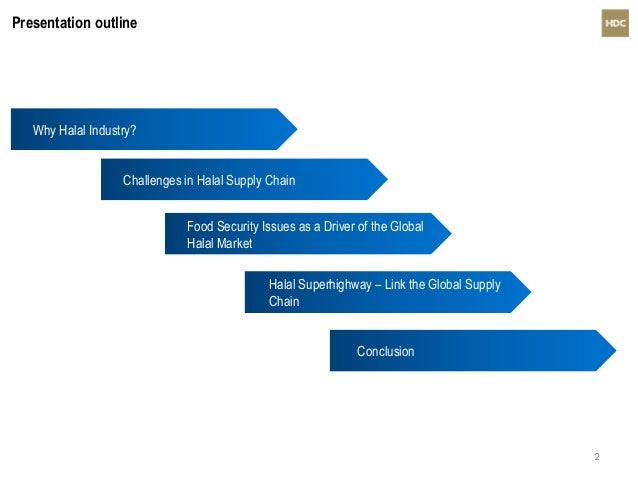 Presentation outline

HDC

Why Halal Industry?

Challenges in Halal Supply Chain

Food Security Issues as a Driver of the Global Halal Market

Halal Superhighway – Link the Global Supply Chain

Conclusion

2